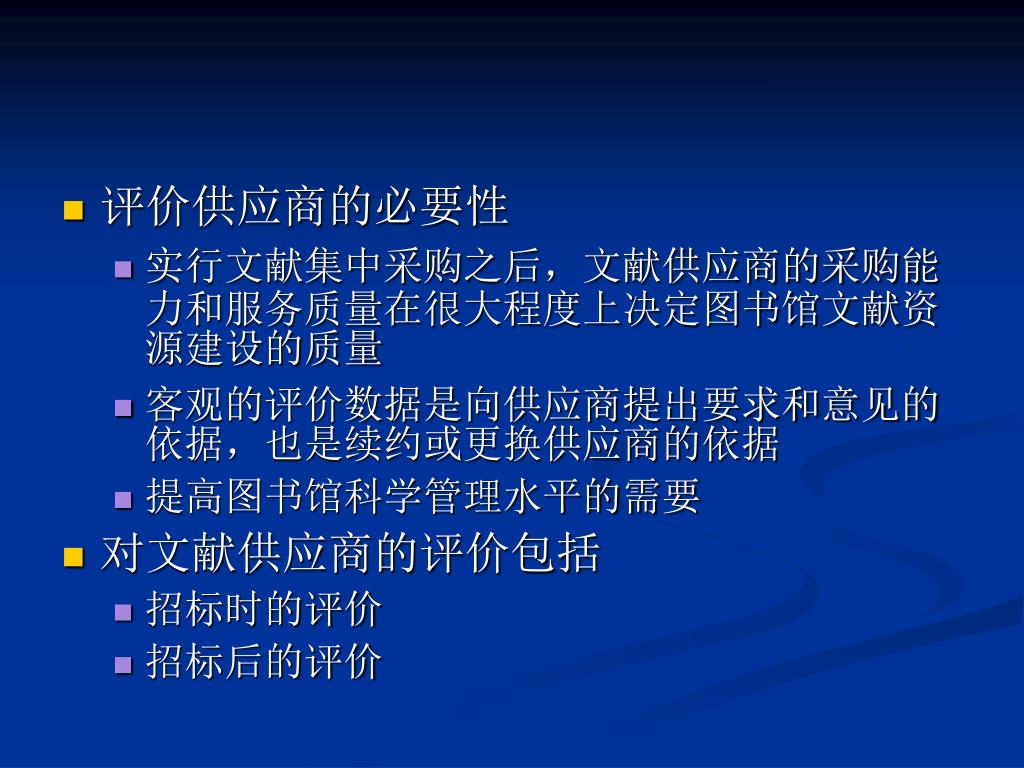 评价供应商的必要性

实行文献集中采购之后，文献供应商的采购能力和服务质量在很大程度上决定图书馆文献资源建设的质量

客观的评价数据是向供应商提出要求和意见的依据，也是续约或更换供应商的依据

提高图书馆科学管理水平的需要

对文献供应商的评价包括

招标时的评价

招标后的评价